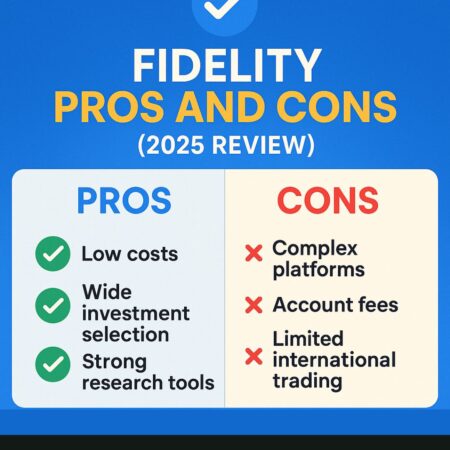 FIDELITY
PROS AND CONS
(2025 REVIEW)

PROS

Low costs

Wide investment selection

Strong research tools

CONS

Complex platforms

Account fees

Limited international trading